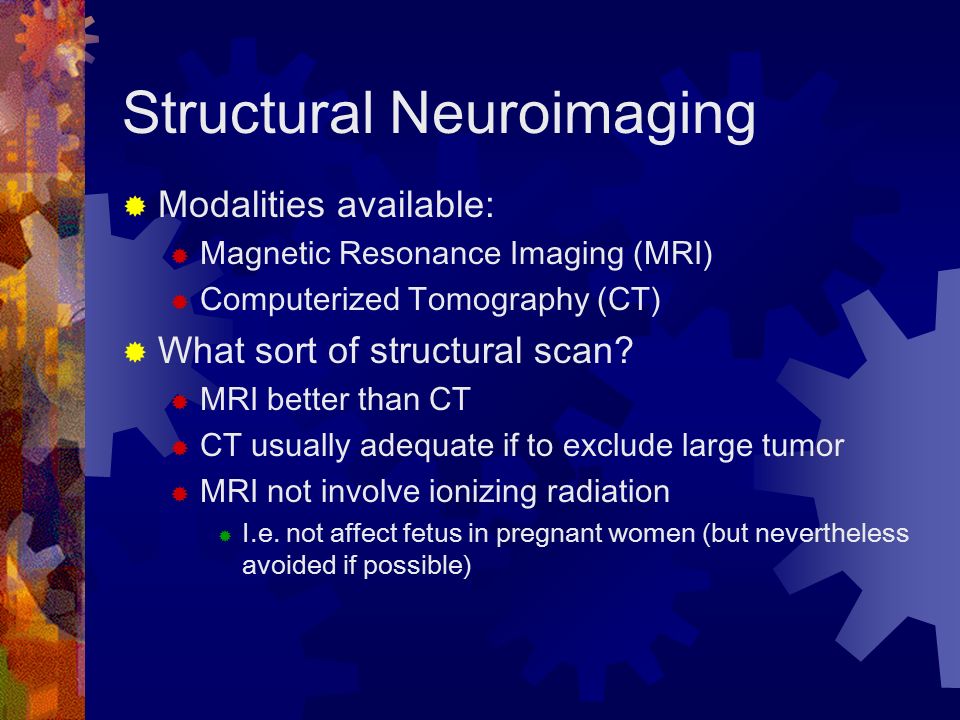 Structural Neuroimaging

Modalities available:
Magnetic Resonance Imaging (MRI)
Computerized Tomography (CT)

What sort of structural scan?
MRI better than CT
CT usually adequate if to exclude large tumor
MRI not involve ionizing radiation
I.e. not affect fetus in pregnant women (but nevertheless avoided if possible)